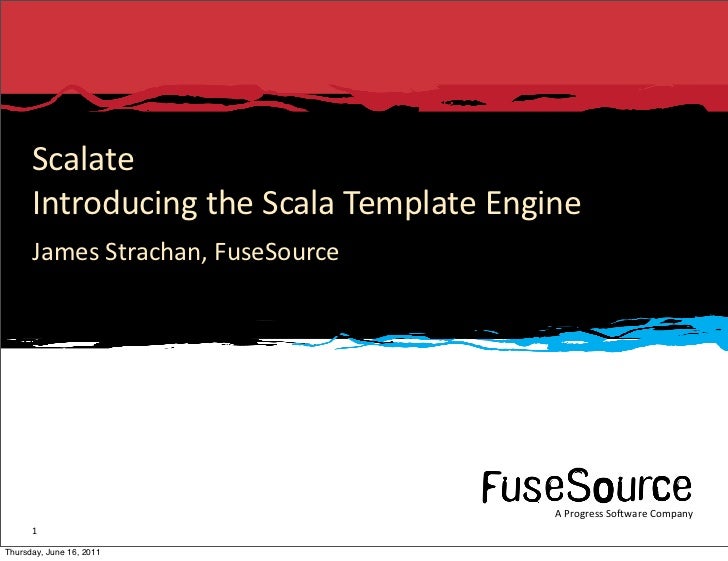 Scalate
Introducing the Scala Template Engine

James Strachan, FuseSource

FuseSource
A Progress Software Company

1

Thursday, June 16, 2011